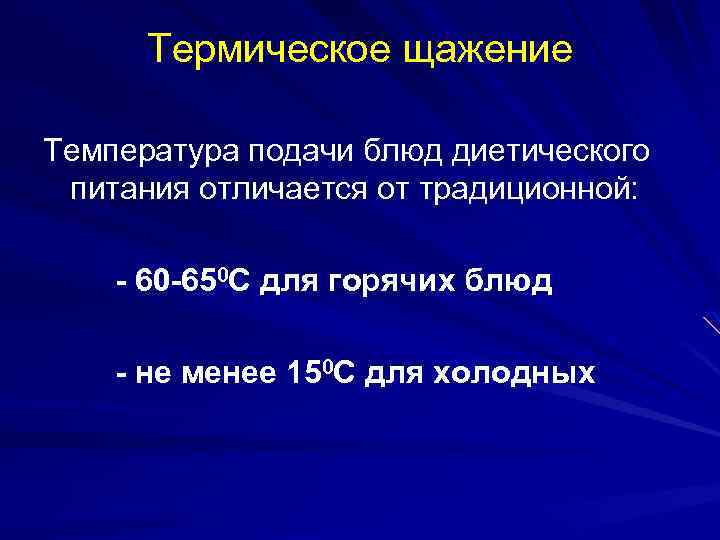 Термическое щажение

Температура подачи блюд диетического питания отличается от традиционной:

- 60-65$^0$С для горячих блюд

- не менее 15$^0$С для холодных